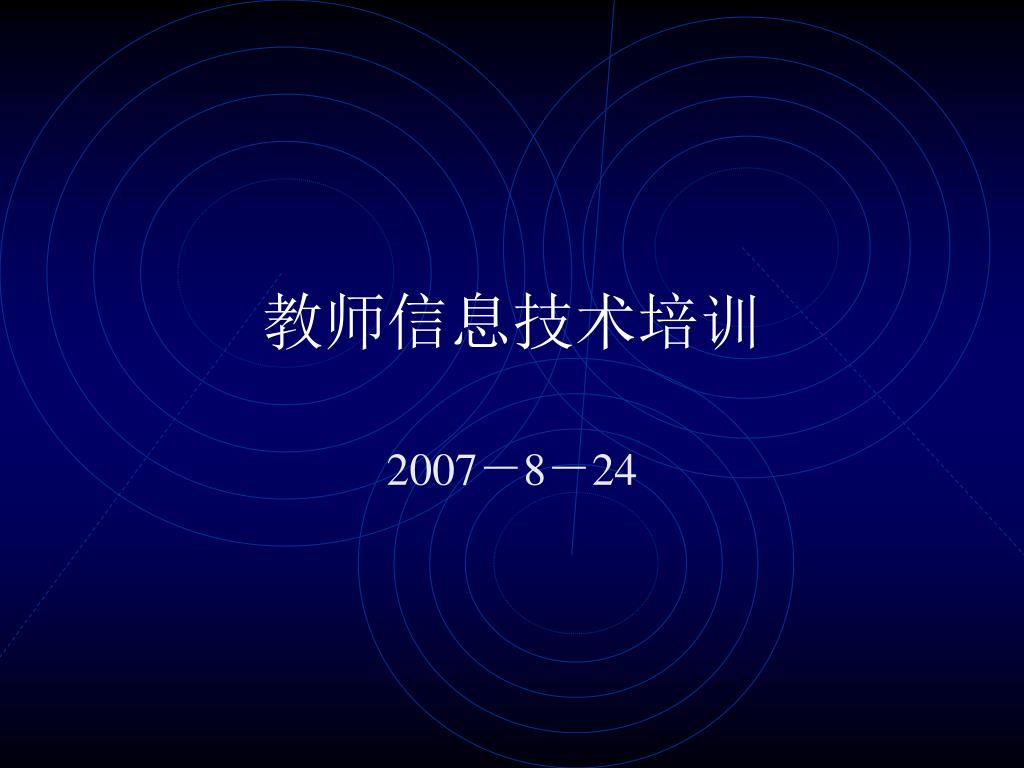 教师信息技术培训

2007－8－24